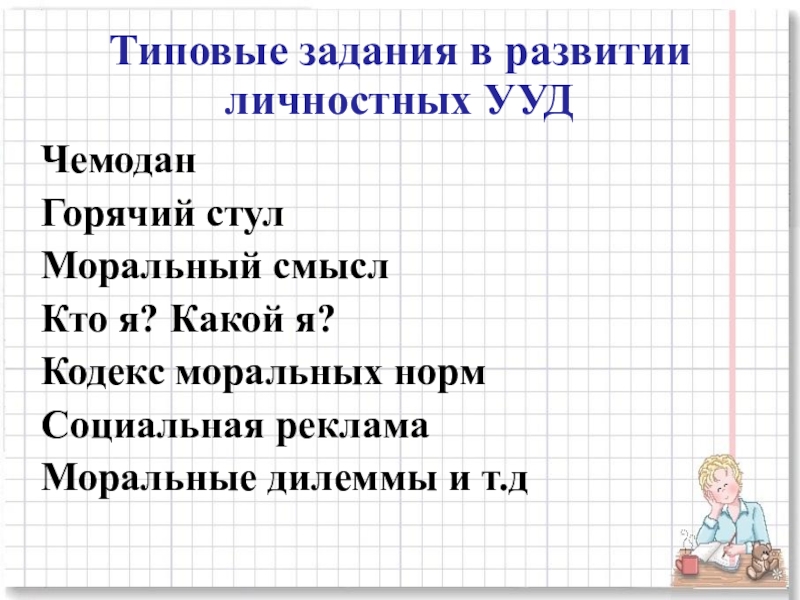 Типовые задания в развитии личностных УУД

Чемодан
Горячий стул
Моральный смысл
Кто я? Какой я?
Кодекс моральных норм
Социальная реклама
Моральные дилеммы и т.д